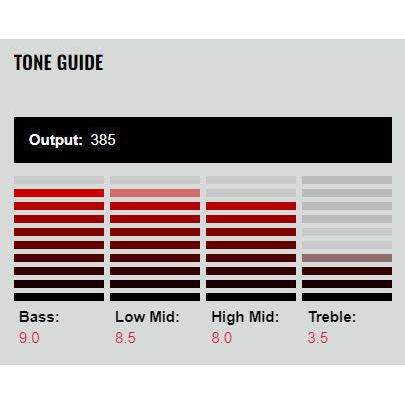 TONE GUIDE

Output: 385

Bass:
9.0

Low Mid:
8.5

High Mid:
8.0

Treble:
3.5